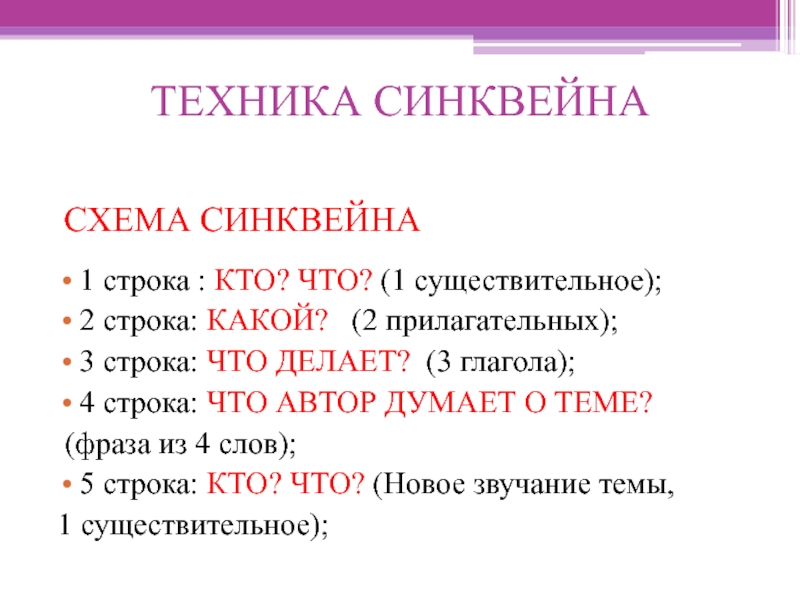 ТЕХНИКА СИНКВЕЙНА

СХЕМА СИНКВЕЙНА

• 1 строка : КТО? ЧТО? (1 существительное);
• 2 строка: КАКОЙ? (2 прилагательных);
• 3 строка: ЧТО ДЕЛАЕТ? (3 глагола);
• 4 строка: ЧТО АВТОР ДУМАЕТ О ТЕМЕ? (фраза из 4 слов);
• 5 строка: КТО? ЧТО? (Новое звучание темы, 1 существительное);